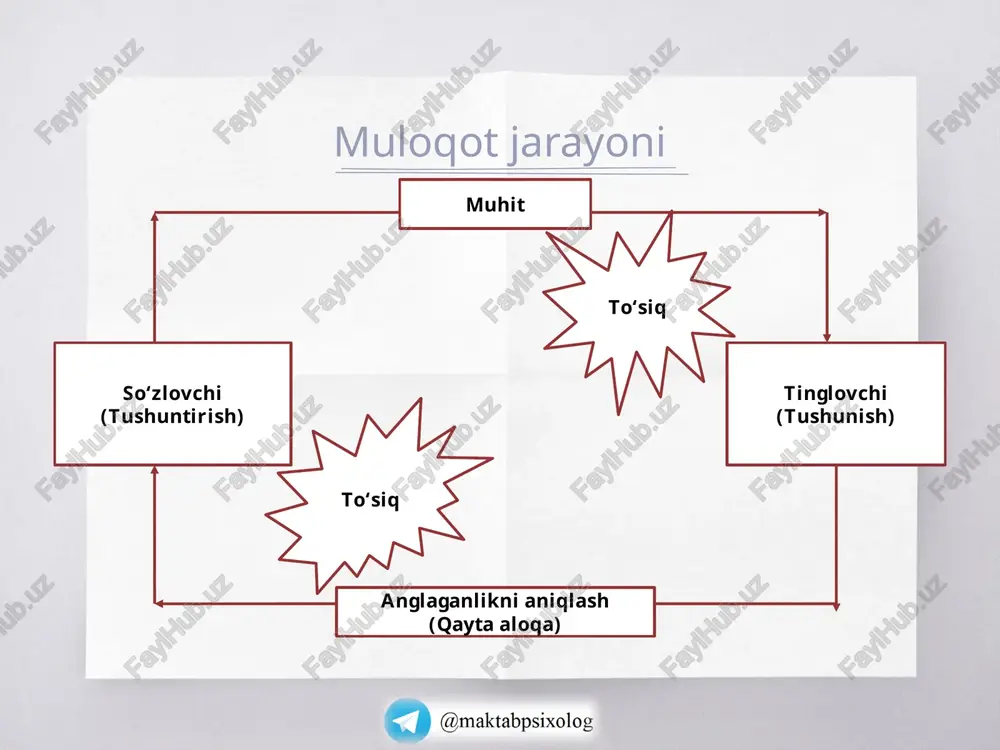 Muloqot jarayoni

Muhit

To‘siq

So‘zlovchi
(Tushuntirish)

Tinglovchi
(Tushunish)

To‘siq

Anglaganlikni aniqlash
(Qayta aloqa)

@maktabpsixolog

FaylHub.uz